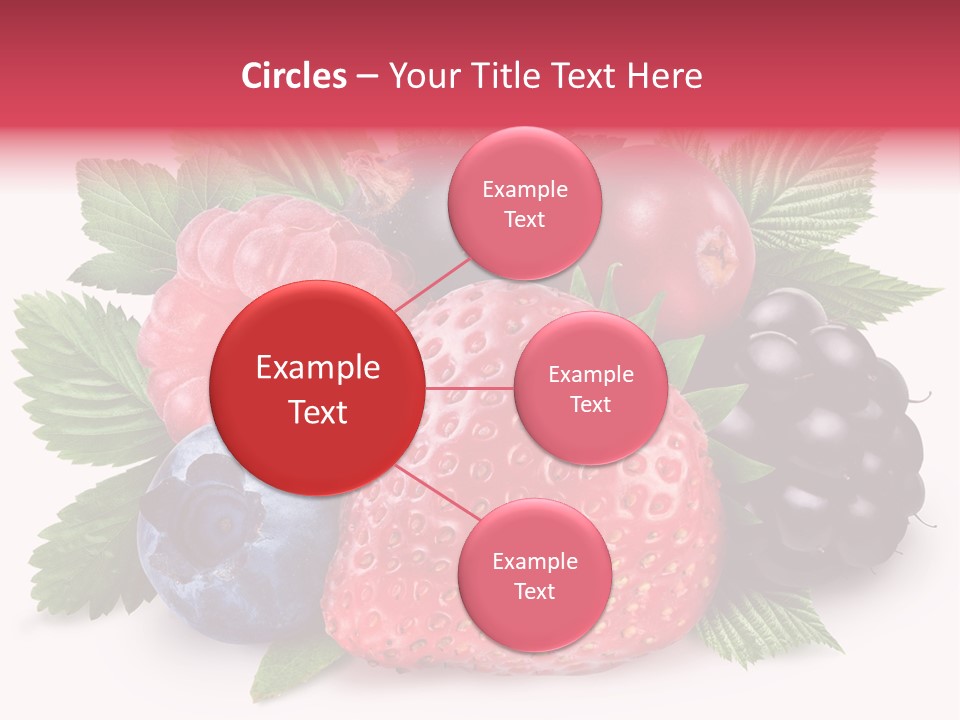 Circles – Your Title Text Here

Example Text

Example Text

Example Text

Example Text